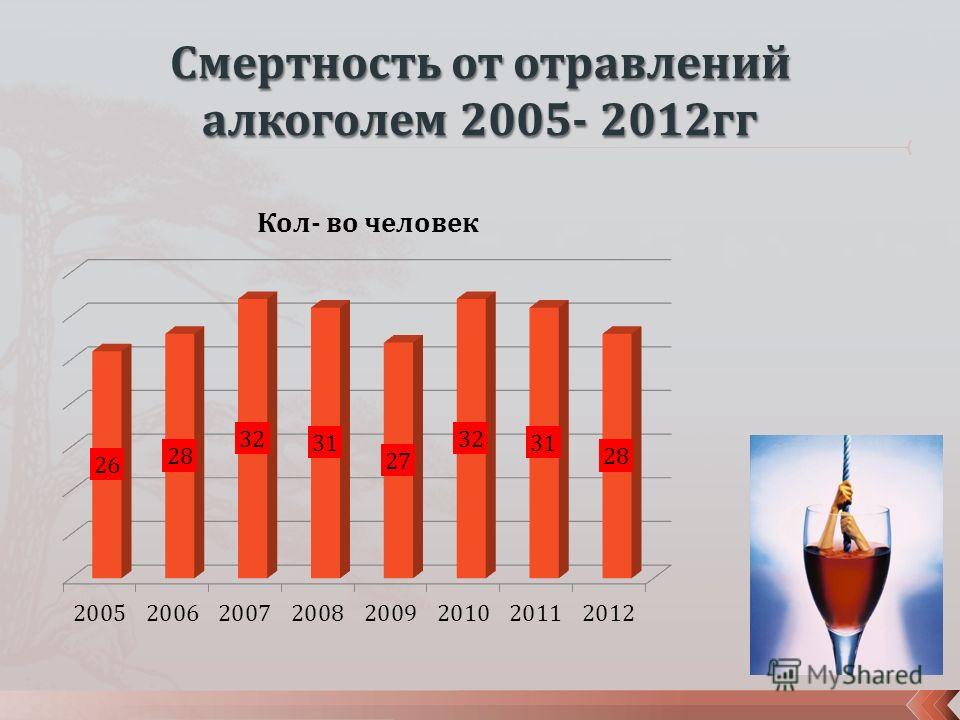 Смертность от отравлений алкоголем 2005- 2012гг

Кол- во человек

26
28
32
31
27
32
31
28

2005 2006 2007 2008 2009 2010 2011 2012

MyShared